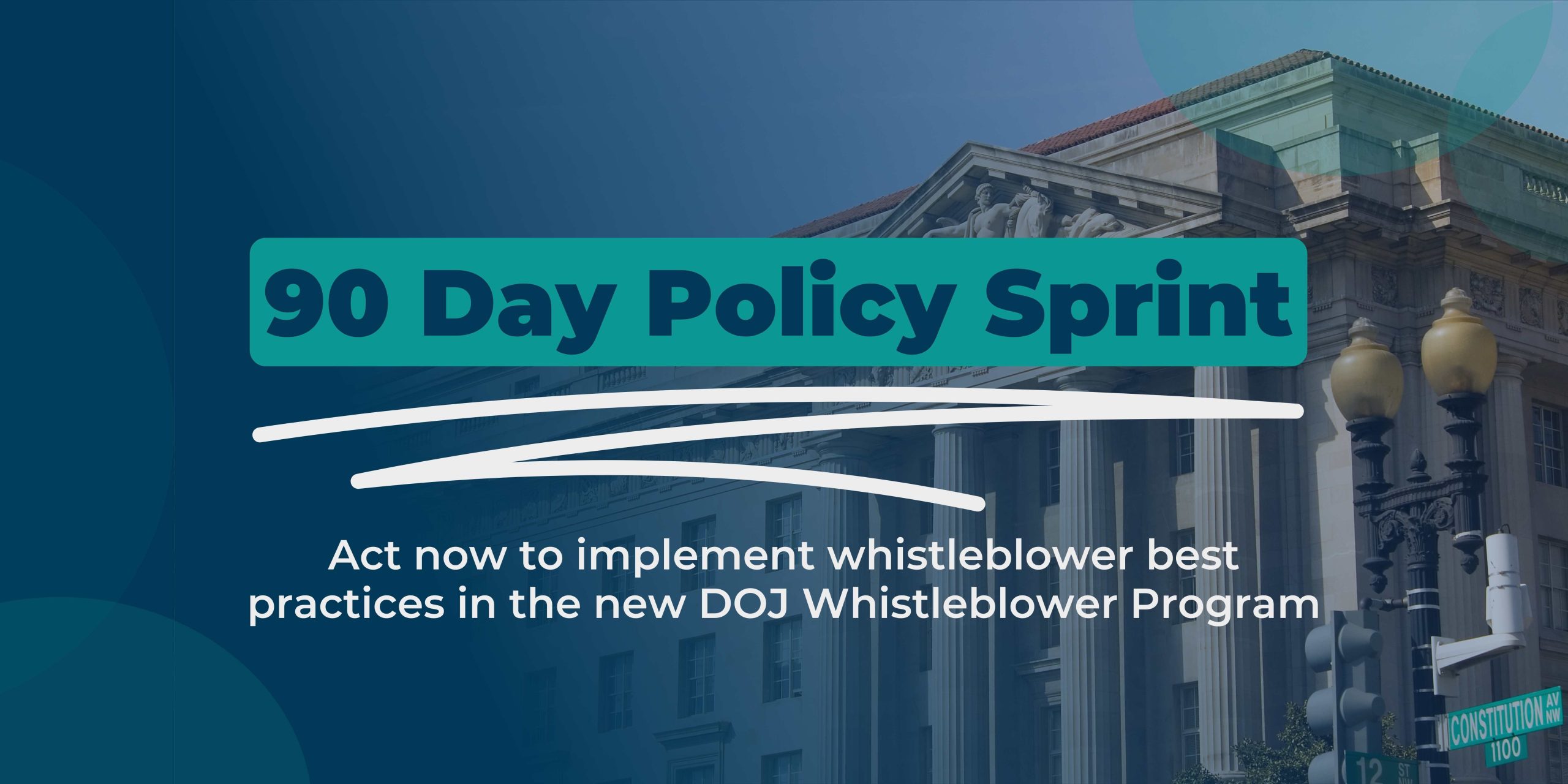 90 Day Policy Sprint

Act now to implement whistleblower best practices in the new DOJ Whistleblower Program

CONSTITUTION AV NW
1100

12 ST